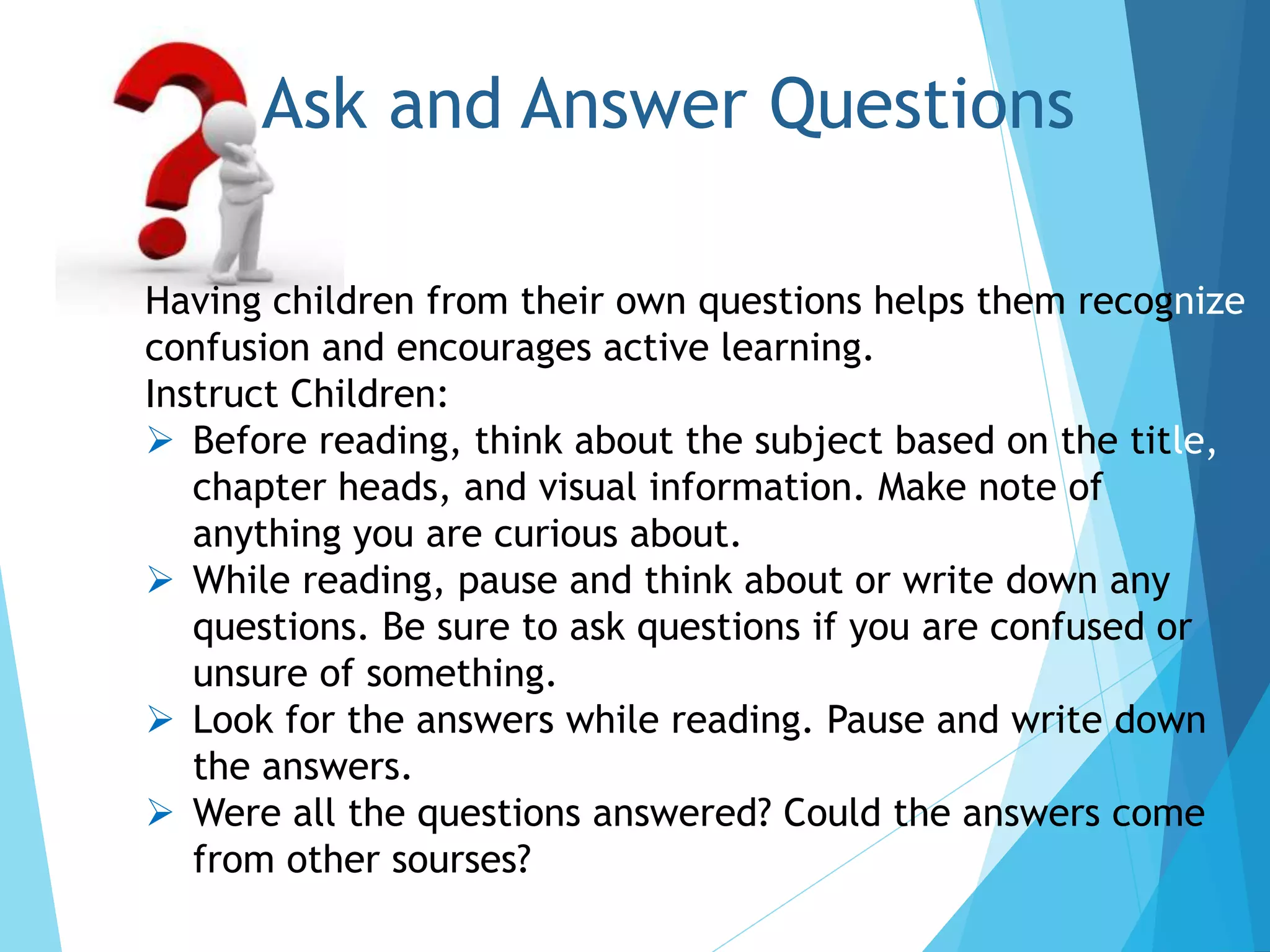 Ask and Answer Questions

Having children from their own questions helps them recognize confusion and encourages active learning.
Instruct Children:
➢ Before reading, think about the subject based on the title, chapter heads, and visual information. Make note of anything you are curious about.
➢ While reading, pause and think about or write down any questions. Be sure to ask questions if you are confused or unsure of something.
➢ Look for the answers while reading. Pause and write down the answers.
➢ Were all the questions answered? Could the answers come from other sourses?